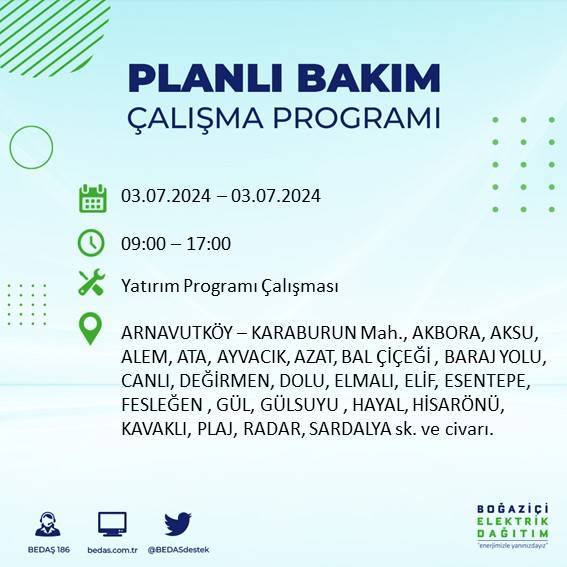 PLANLI BAKIM
ÇALIŞMA PROGRAMI

03.07.2024 – 03.07.2024

09:00 – 17:00

Yatırım Programı Çalışması

ARNAVUTKÖY – KARABURUN Mah., AKBORA, AKSU, ALEM, ATA, AYVACIK, AZAT, BAL ÇİÇEĞİ , BARAJ YOLU, CANLI, DEĞİRMEN, DOLU, ELMALI, ELİF, ESENTEPE, FESLEĞEN , GÜL, GÜLSUYU , HAYAL, HİSARÖNÜ, KAVAKLI, PLAJ, RADAR, SARDALYA sk. ve civarı.

BEDAŞ 186
bedas.com.tr
@BEDASdestek

BOĞAZİÇİ
ELEKTRİK
DAĞITIM
"enerjimizle yanınızdayız"